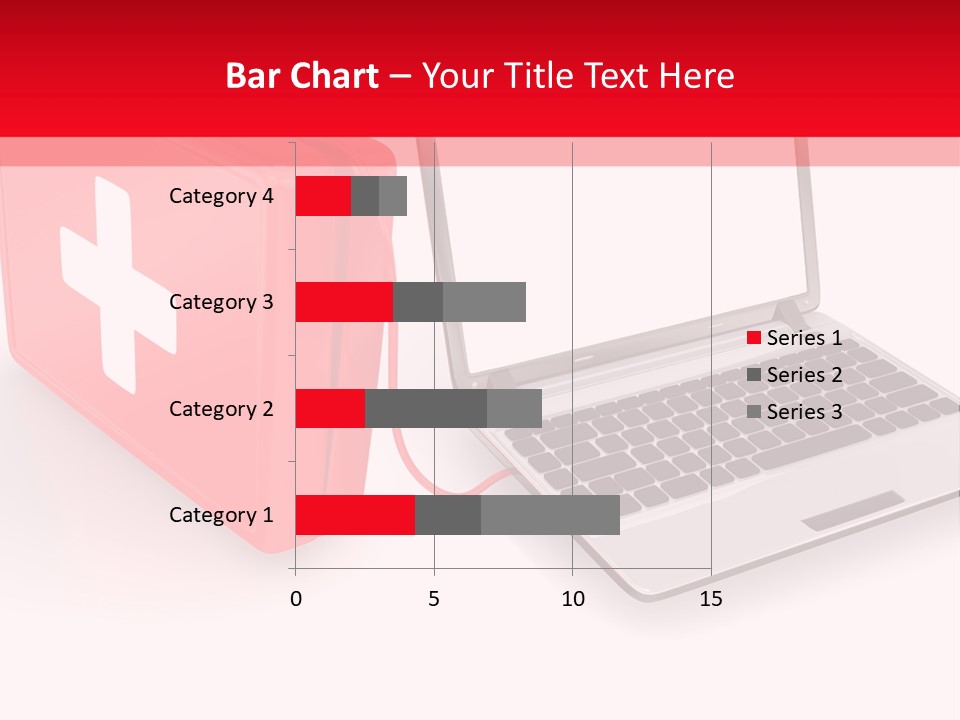 Bar Chart – Your Title Text Here

Category 4
Category 3
Category 2
Category 1

0
5
10
15

Series 1
Series 2
Series 3